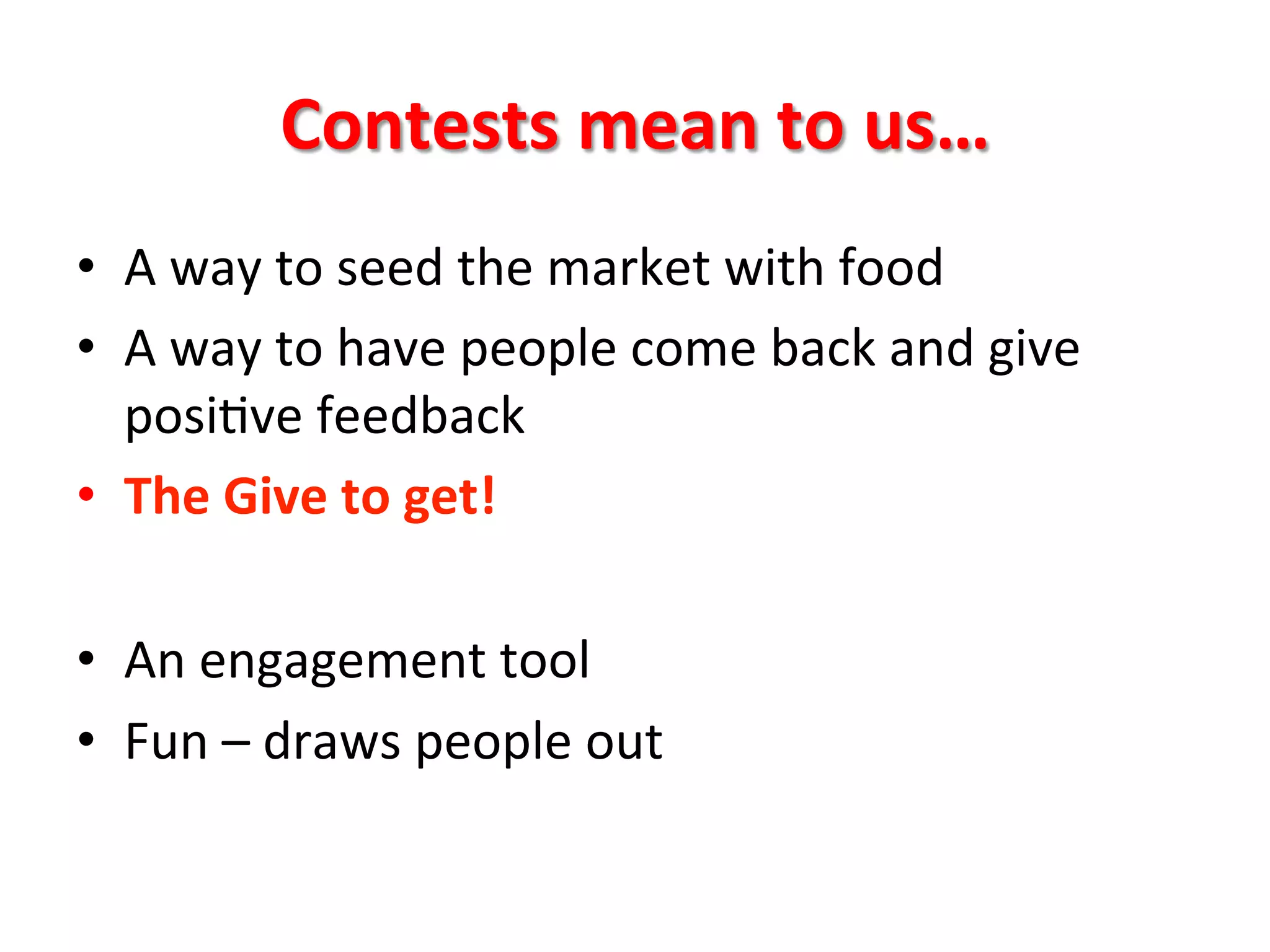 Contests mean to us…

• A way to seed the market with food
• A way to have people come back and give positive feedback
• The Give to get!

• An engagement tool
• Fun – draws people out